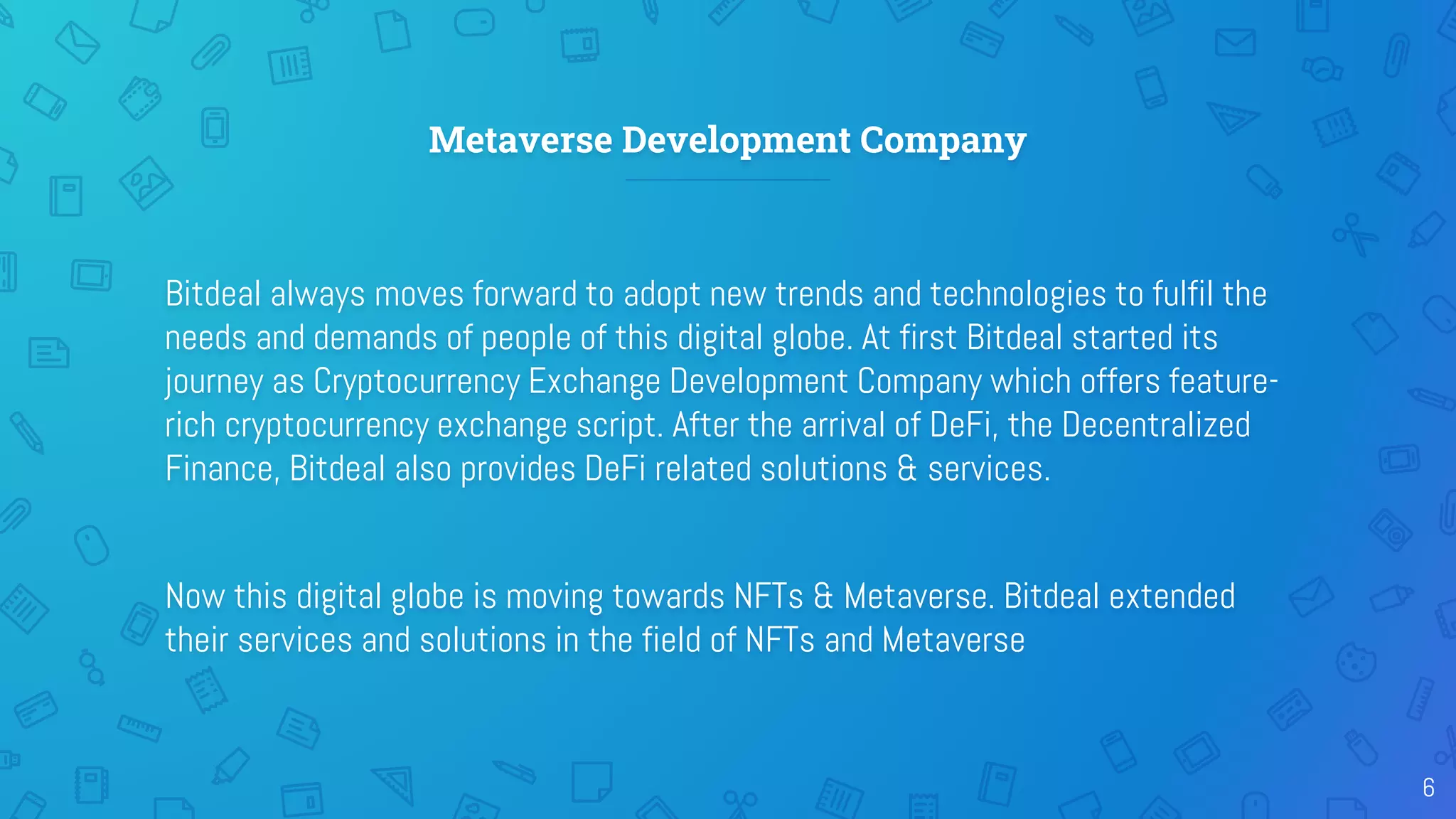 Metaverse Development Company

Bitdeal always moves forward to adopt new trends and technologies to fulfil the needs and demands of people of this digital globe. At first Bitdeal started its journey as Cryptocurrency Exchange Development Company which offers feature-rich cryptocurrency exchange script. After the arrival of DeFi, the Decentralized Finance, Bitdeal also provides DeFi related solutions & services.

Now this digital globe is moving towards NFTs & Metaverse. Bitdeal extended their services and solutions in the field of NFTs and Metaverse

6